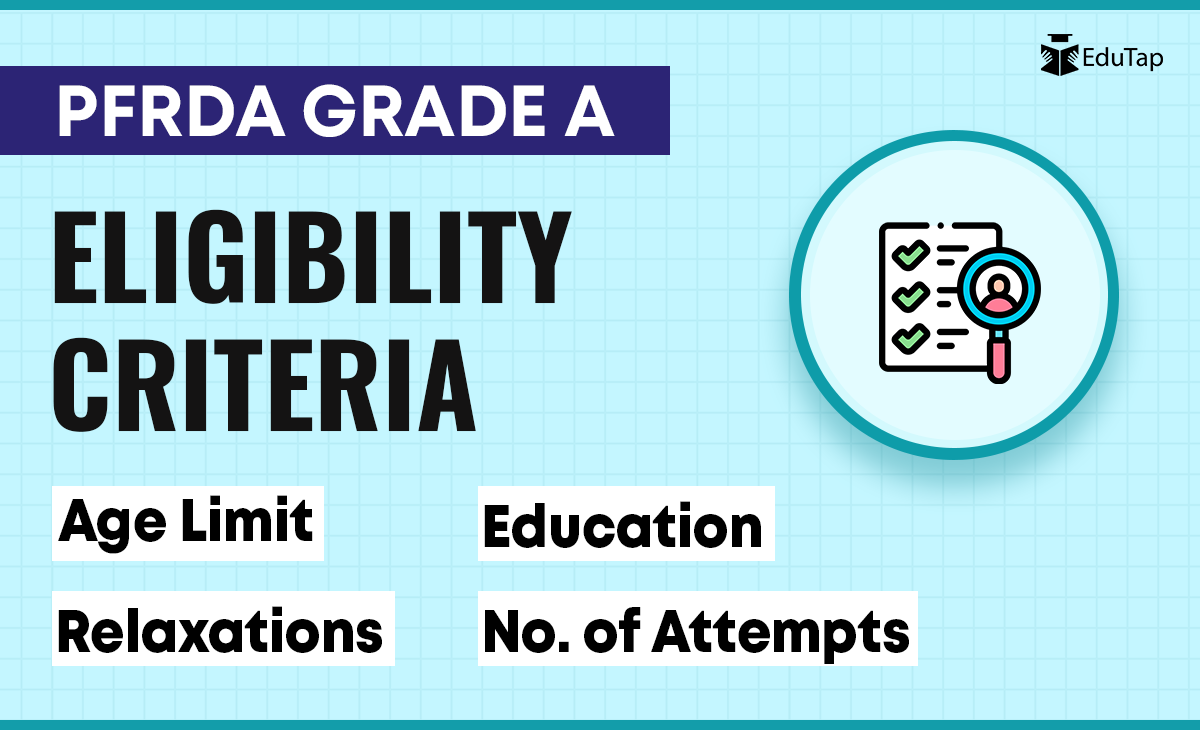 EduTap

PFRDA GRADE A

ELIGIBILITY CRITERIA

Age Limit

Education

Relaxations

No. of Attempts